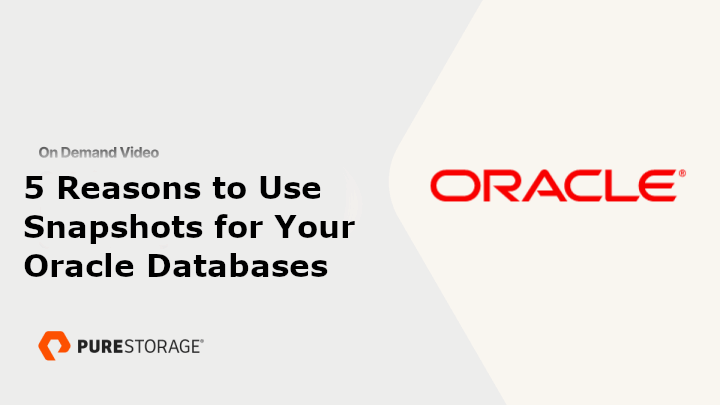 On Demand Video

5 Reasons to Use Snapshots for Your Oracle Databases

PURESTORAGE®

ORACLE®